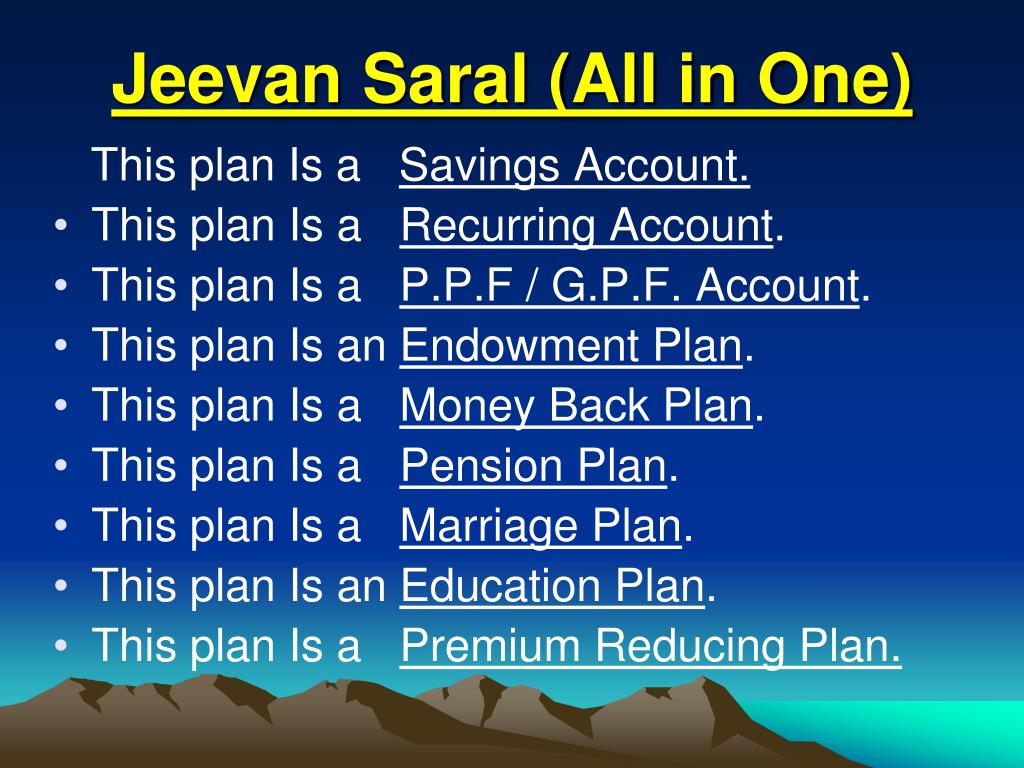 Jeevan Saral (All in One)

This plan Is a Savings Account.
• This plan Is a Recurring Account.
• This plan Is a P.P.F / G.P.F. Account.
• This plan Is an Endowment Plan.
• This plan Is a Money Back Plan.
• This plan Is a Pension Plan.
• This plan Is a Marriage Plan.
• This plan Is an Education Plan.
• This plan Is a Premium Reducing Plan.